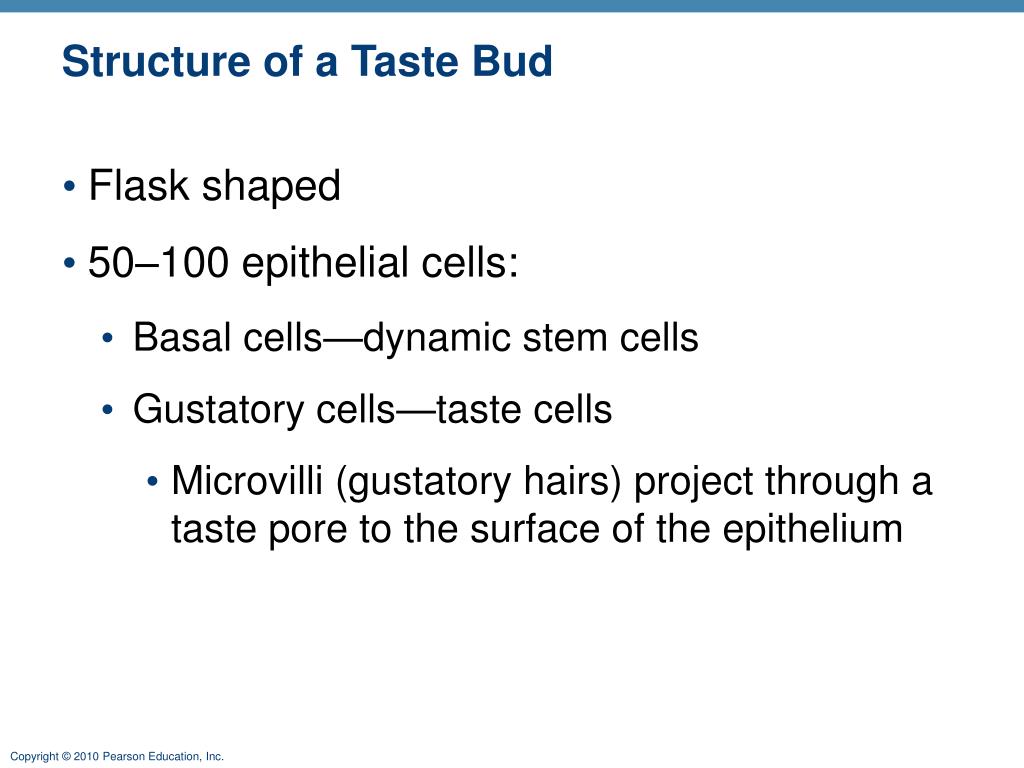 Structure of a Taste Bud

• Flask shaped
• 50–100 epithelial cells:
• Basal cells—dynamic stem cells
• Gustatory cells—taste cells
• Microvilli (gustatory hairs) project through a taste pore to the surface of the epithelium

Copyright © 2010 Pearson Education, Inc.